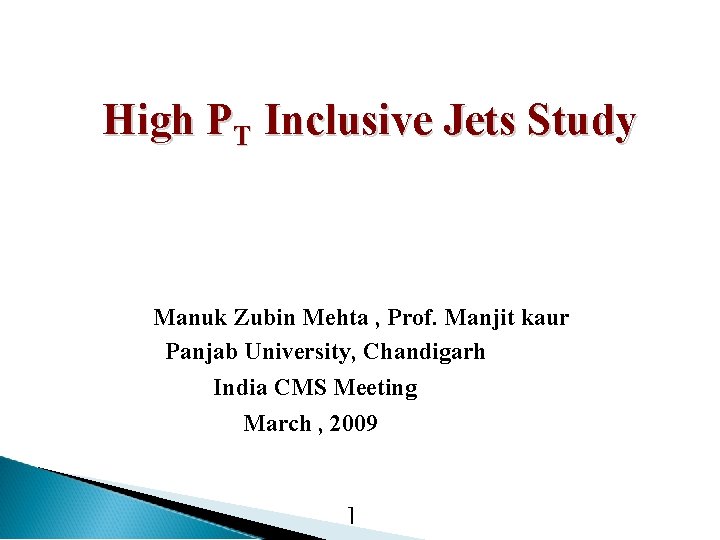 High $P_T$ Inclusive Jets Study

Manuk Zubin Mehta , Prof. Manjit kaur
Panjab University, Chandigarh
India CMS Meeting
March , 2009

1